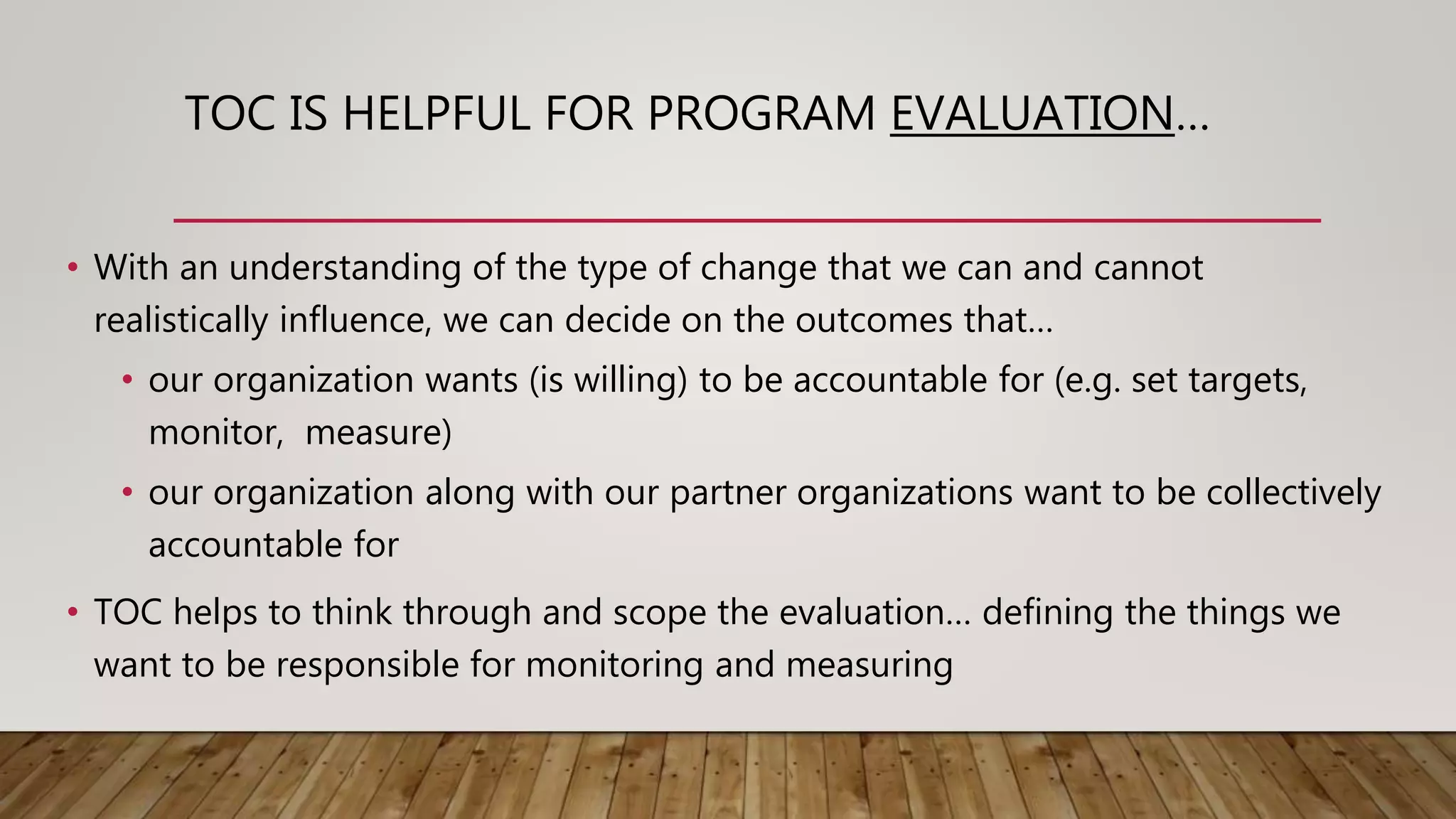 TOC IS HELPFUL FOR PROGRAM EVALUATION…

• With an understanding of the type of change that we can and cannot realistically influence, we can decide on the outcomes that…
  • our organization wants (is willing) to be accountable for (e.g. set targets, monitor, measure)
  • our organization along with our partner organizations want to be collectively accountable for
• TOC helps to think through and scope the evaluation… defining the things we want to be responsible for monitoring and measuring